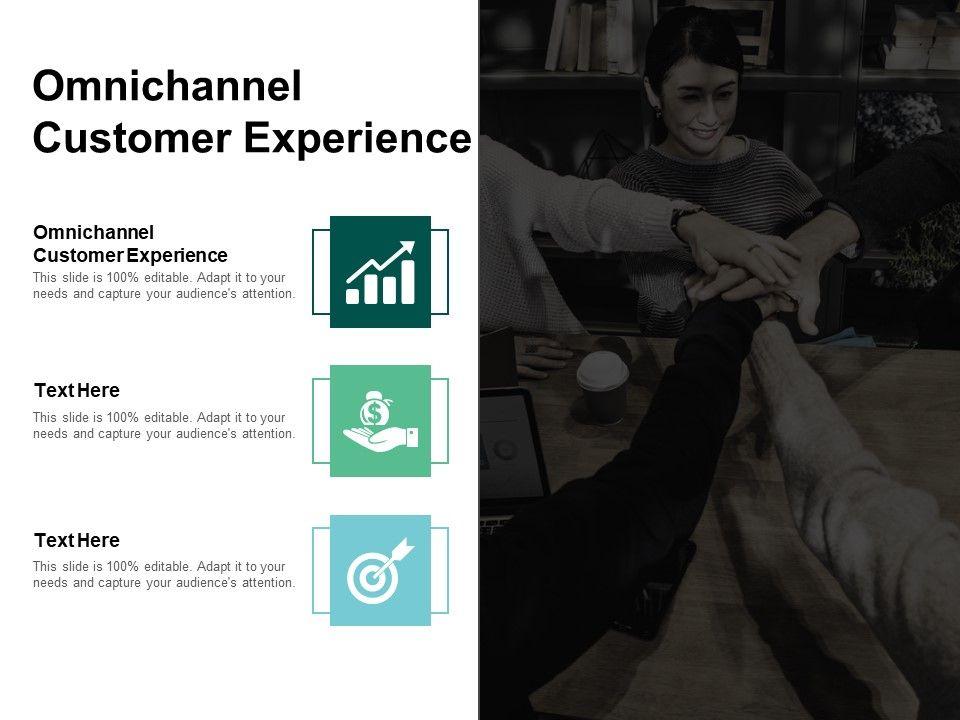 Omnichannel Customer Experience

Omnichannel Customer Experience
This slide is 100% editable. Adapt it to your needs and capture your audience's attention.

Text Here
This slide is 100% editable. Adapt it to your needs and capture your audience's attention.

Text Here
This slide is 100% editable. Adapt it to your needs and capture your audience's attention.